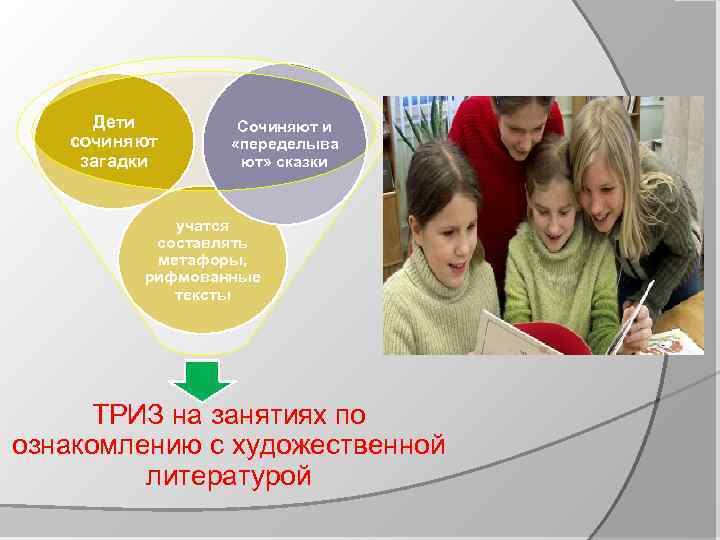 Дети сочиняют загадки

Сочиняют и «переделывают» сказки

учатся составлять метафоры, рифмованные тексты

ТРИЗ на занятиях по ознакомлению с художественной литературой